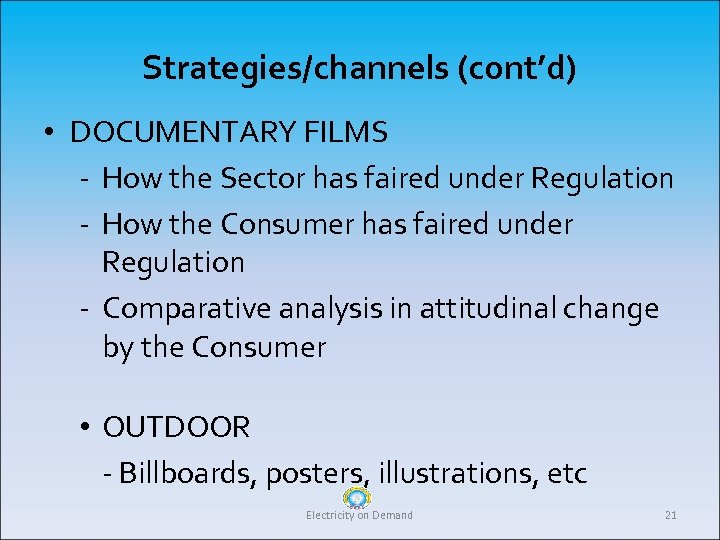 Strategies/channels (cont'd)

• DOCUMENTARY FILMS

- How the Sector has faired under Regulation

- How the Consumer has faired under Regulation

- Comparative analysis in attitudinal change by the Consumer

• OUTDOOR

- Billboards, posters, illustrations, etc

Electricity on Demand

21